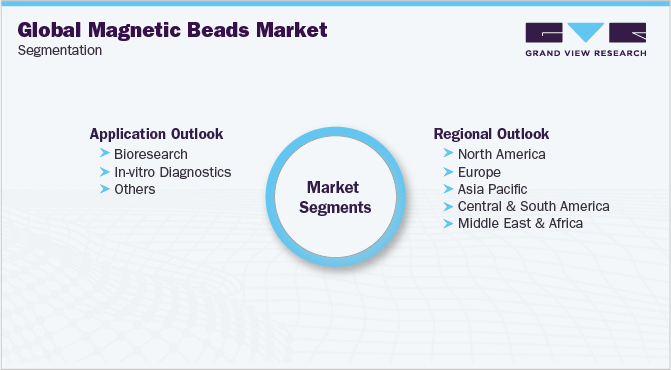 Global Magnetic Beads Market
Segmentation

GRAND VIEW RESEARCH

Application Outlook
Bioresearch
In-vitro Diagnostics
Others

Market Segments

Regional Outlook
North America
Europe
Asia Pacific
Central & South America
Middle East & Africa